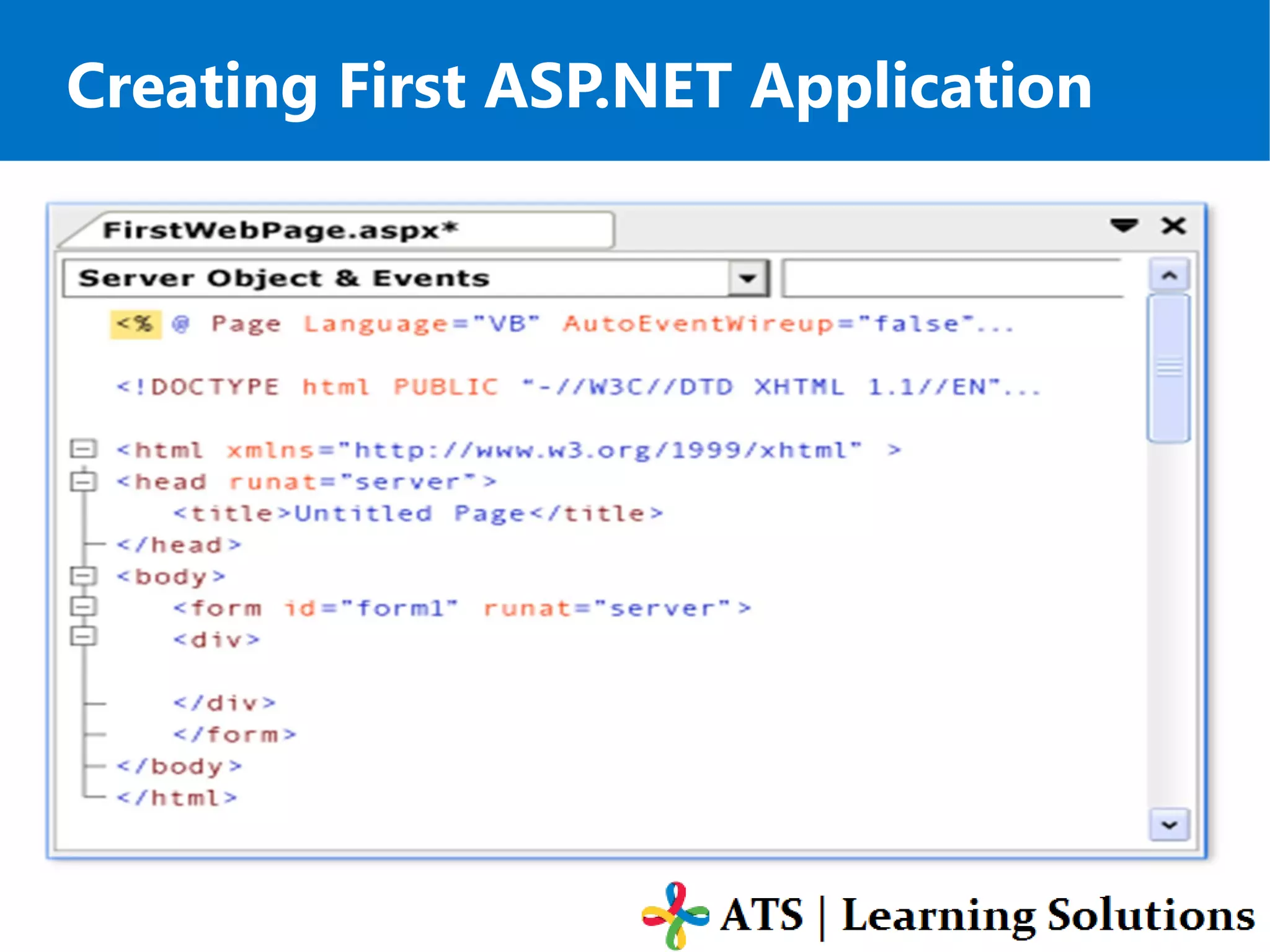 Creating First ASP.NET Application

FirstWebPage.aspx*

Server Object & Events

<%@ Page Language="VB" AutoEventWireup="false"...

<!DOCTYPE html PUBLIC "-//W3C//DTD XHTML 1.1//EN"...

<html xmlns="http://www.w3.org/1999/xhtml" >
<head runat="server">
<title>Untitled Page</title>
</head>
<body>
<form id="form1" runat="server">
<div>

</div>
</form>
</body>
</html>

ATS | Learning Solutions